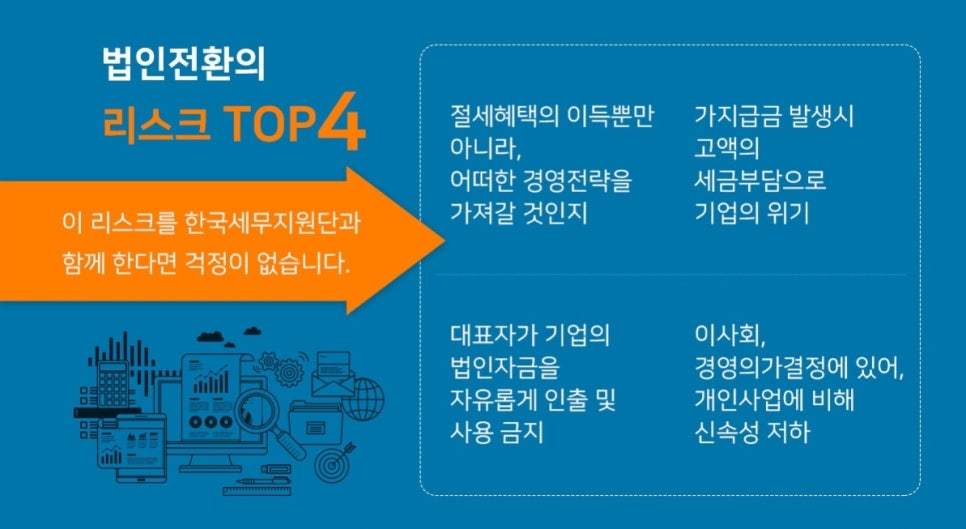 법인전환의

리스크 TOP4

이 리스크를 한국세무지원단과 함께 한다면 걱정이 없습니다.

절세혜택의 이득뿐만 아니라, 어떠한 경영전략을 가져갈 것인지

가지급금 발생시 고액의 세금부담으로 기업의 위기

대표자가 기업의 법인자금을 자유롭게 인출 및 사용 금지

이사회, 경영의가결정에 있어, 개인사업에 비해 신속성 저하